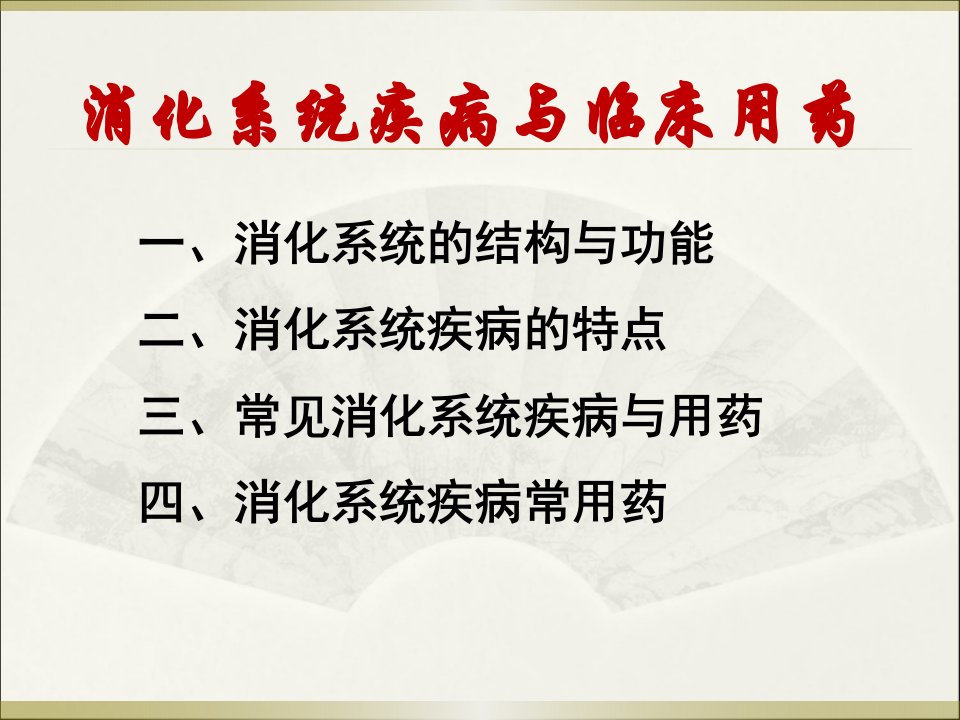 消化系统疾病与临床用药

一、消化系统的结构与功能

二、消化系统疾病的特点

三、常见消化系统疾病与用药

四、消化系统疾病常用药